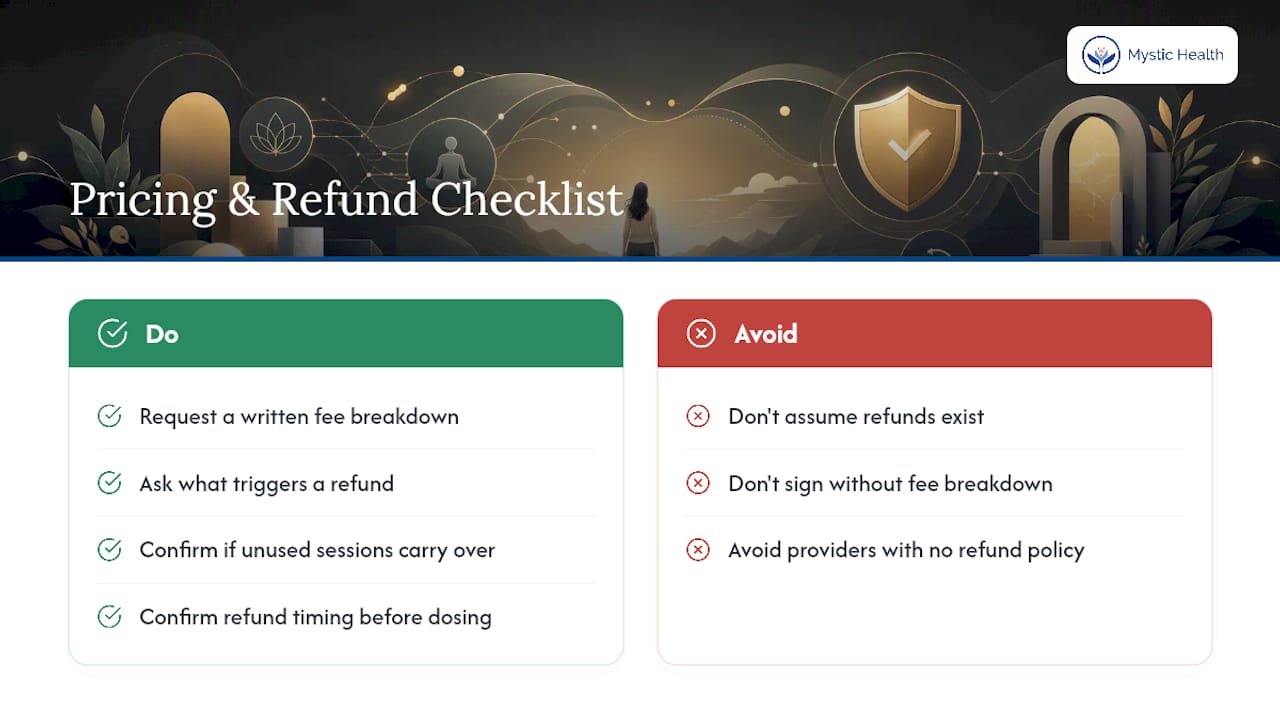 Mystic Health

Pricing & Refund Checklist

Do

Request a written fee breakdown

Ask what triggers a refund

Confirm if unused sessions carry over

Confirm refund timing before dosing

Avoid

Don't assume refunds exist

Don't sign without fee breakdown

Avoid providers with no refund policy